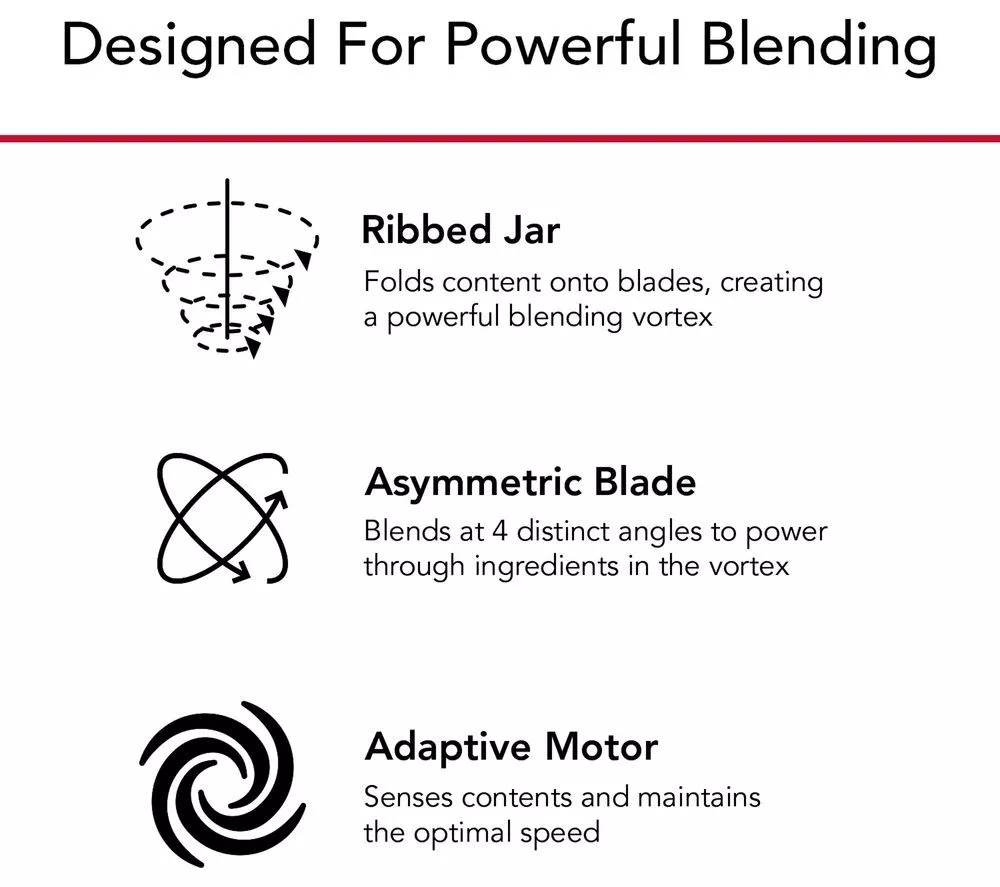 Designed For Powerful Blending

Ribbed Jar
Folds content onto blades, creating a powerful blending vortex

Asymmetric Blade
Blends at 4 distinct angles to power through ingredients in the vortex

Adaptive Motor
Senses contents and maintains the optimal speed